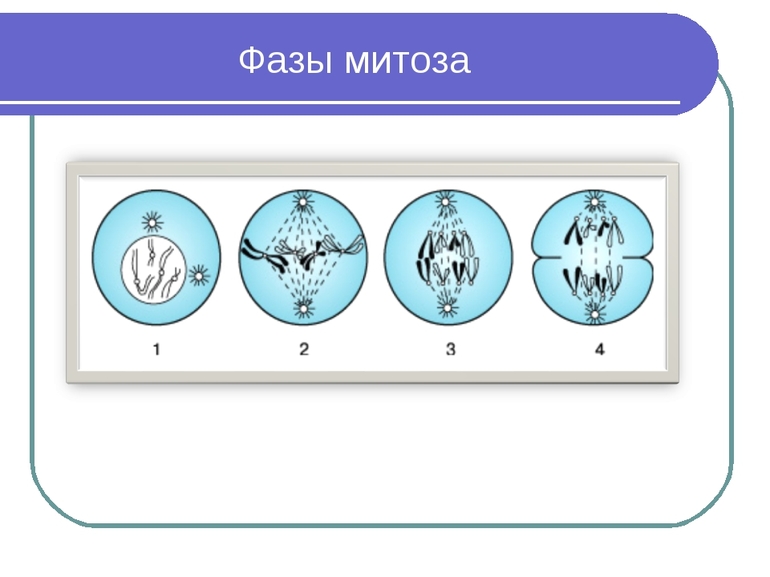 Фазы митоза

1 2 3 4